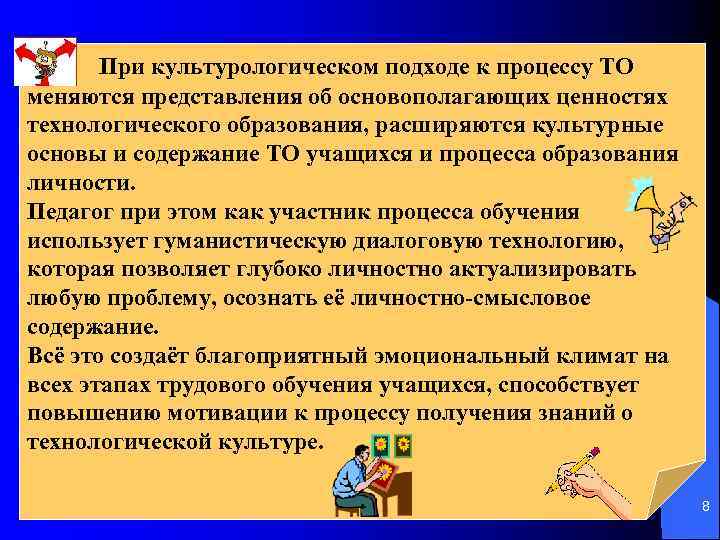 При культурологическом подходе к процессу ТО меняются представления об основополагающих ценностях технологического образования, расширяются культурные основы и содержание ТО учащихся и процесса образования личности.

Педагог при этом как участник процесса обучения использует гуманистическую диалоговую технологию, которая позволяет глубоко личностно актуализировать любую проблему, осознать её личностно-смысловое содержание.

Всё это создаёт благоприятный эмоциональный климат на всех этапах трудового обучения учащихся, способствует повышению мотивации к процессу получения знаний о технологической культуре.

8